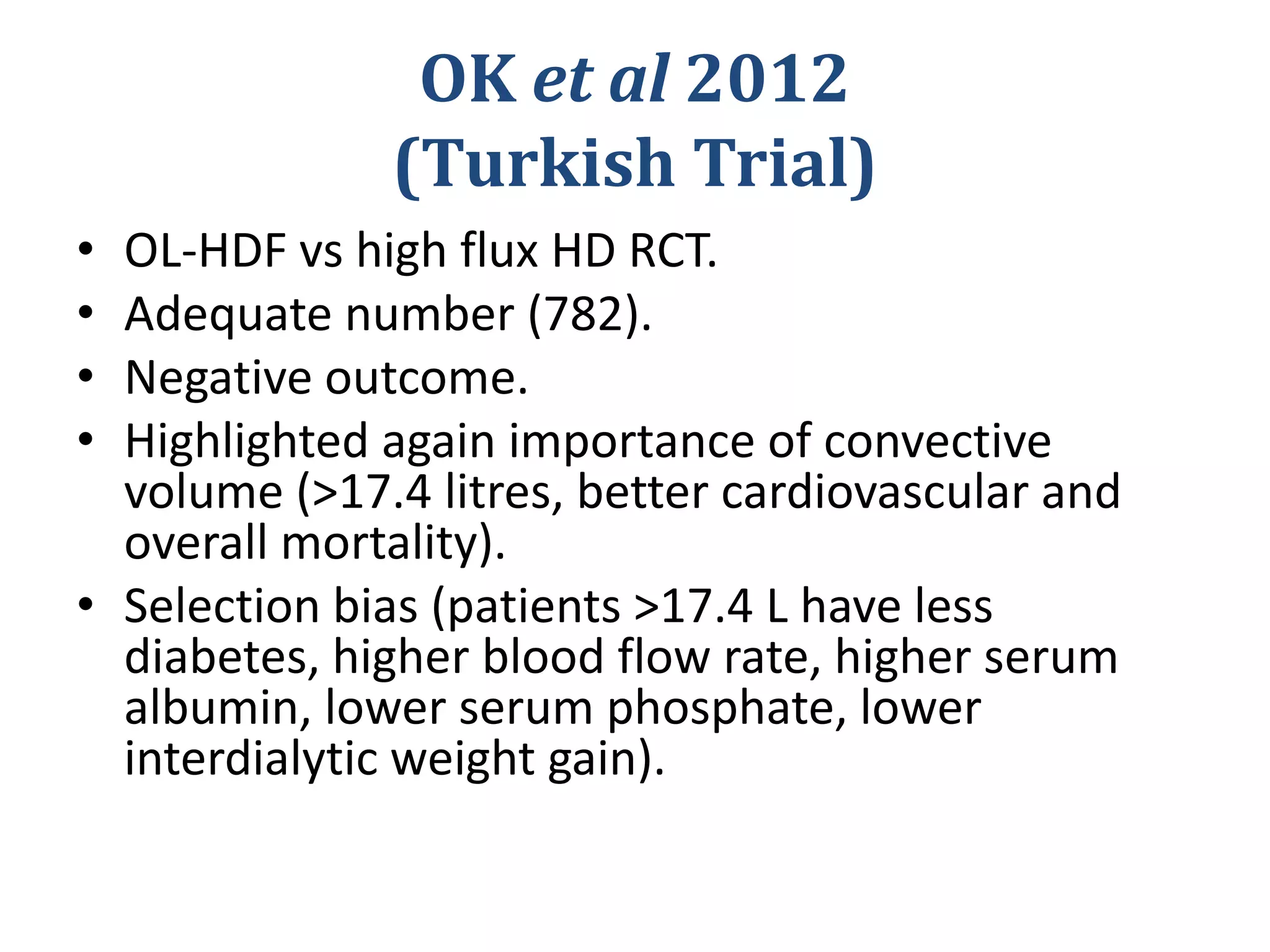 OK et al 2012
(Turkish Trial)

• OL-HDF vs high flux HD RCT.
• Adequate number (782).
• Negative outcome.
• Highlighted again importance of convective volume (>17.4 litres, better cardiovascular and overall mortality).
• Selection bias (patients >17.4 L have less diabetes, higher blood flow rate, higher serum albumin, lower serum phosphate, lower interdialytic weight gain).